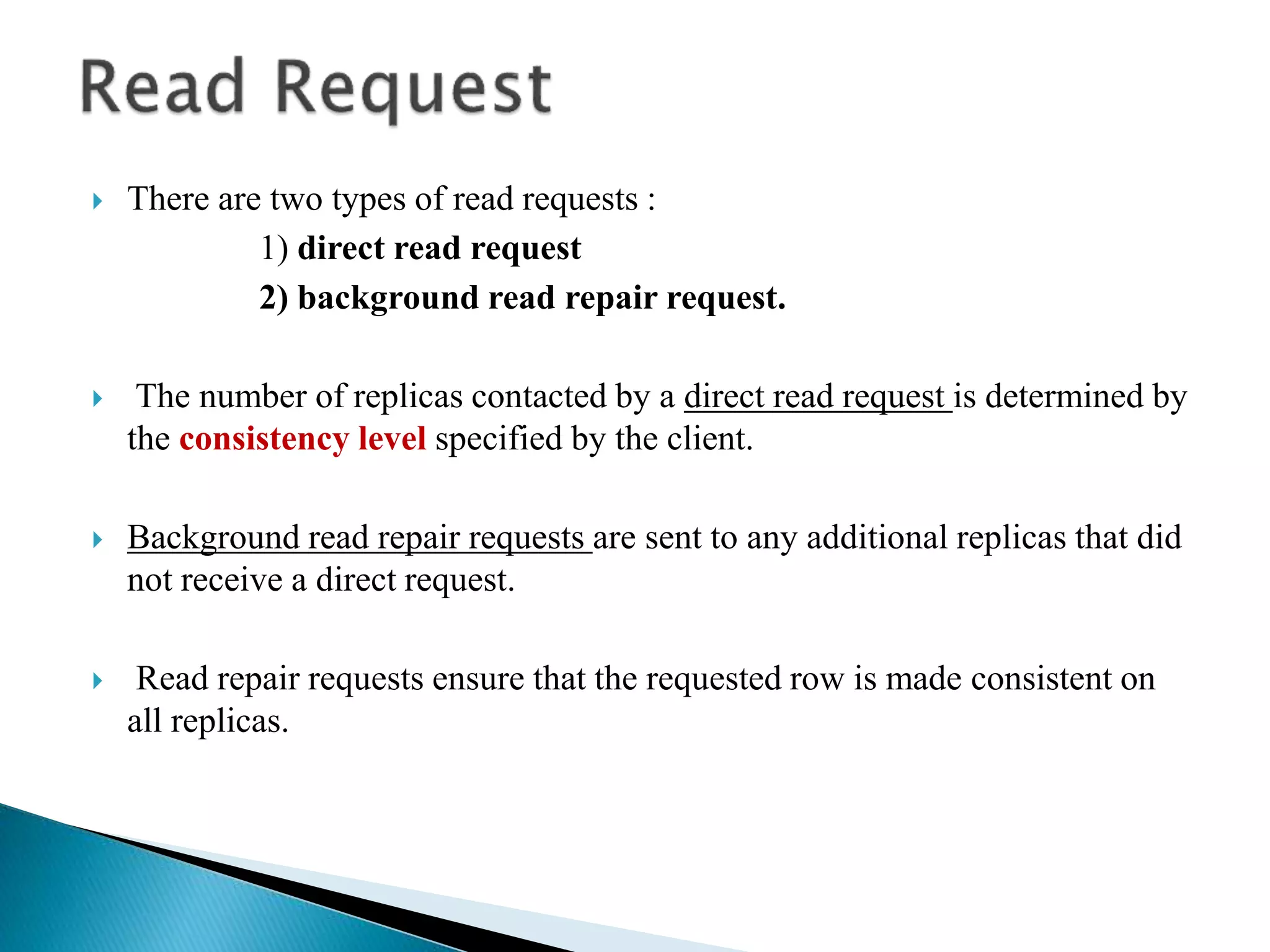 Read Request

There are two types of read requests :

1) direct read request

2) background read repair request.

The number of replicas contacted by a direct read request is determined by the consistency level specified by the client.

Background read repair requests are sent to any additional replicas that did not receive a direct request.

Read repair requests ensure that the requested row is made consistent on all replicas.